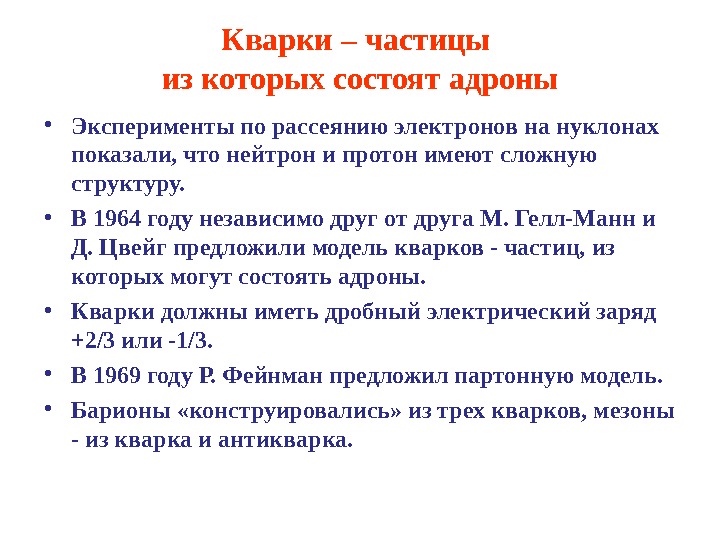 Кварки – частицы
из которых состоят адроны

• Эксперименты по рассеянию электронов на нуклонах показали, что нейтрон и протон имеют сложную структуру.
• В 1964 году независимо друг от друга М. Гелл-Манн и Д. Цвейг предложили модель кварков - частиц, из которых могут состоять адроны.
• Кварки должны иметь дробный электрический заряд +2/3 или -1/3.
• В 1969 году Р. Фейнман предложил партонную модель.
• Барионы «конструировались» из трех кварков, мезоны - из кварка и антикварка.